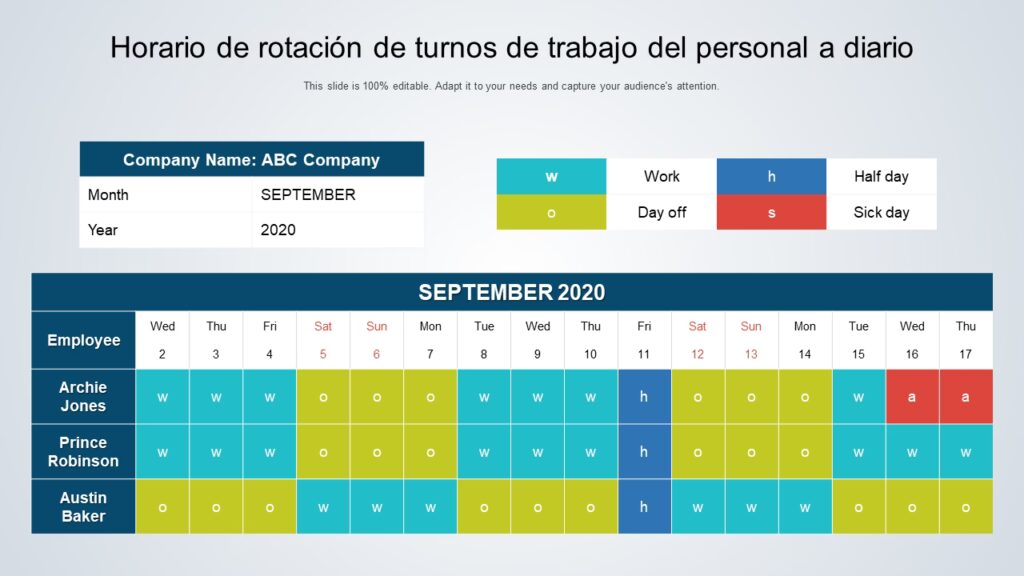 Horario de rotación de turnos de trabajo del personal a diario

This slide is 100% editable. Adapt it to your needs and capture your audience's attention.

| Company Name: ABC Company | |
|---|---|
| Month | SEPTEMBER |
| Year | 2020 |

| w | Work | h | Half day |
|---|---|---|---|
| o | Day off | s | Sick day |

SEPTEMBER 2020

| Employee | Wed 2 | Thu 3 | Fri 4 | Sat 5 | Sun 6 | Mon 7 | Tue 8 | Wed 9 | Thu 10 | Fri 11 | Sat 12 | Sun 13 | Mon 14 | Tue 15 | Wed 16 | Thu 17 |
|---|---|---|---|---|---|---|---|---|---|---|---|---|---|---|---|---|
| Archie Jones | w | w | w | o | o | o | w | w | w | h | o | o | o | w | a | a |
| Prince Robinson | w | w | w | o | o | o | w | w | w | h | o | o | o | w | w | w |
| Austin Baker | o | o | o | w | w | w | o | o | o | h | w | w | w | o | o | o |